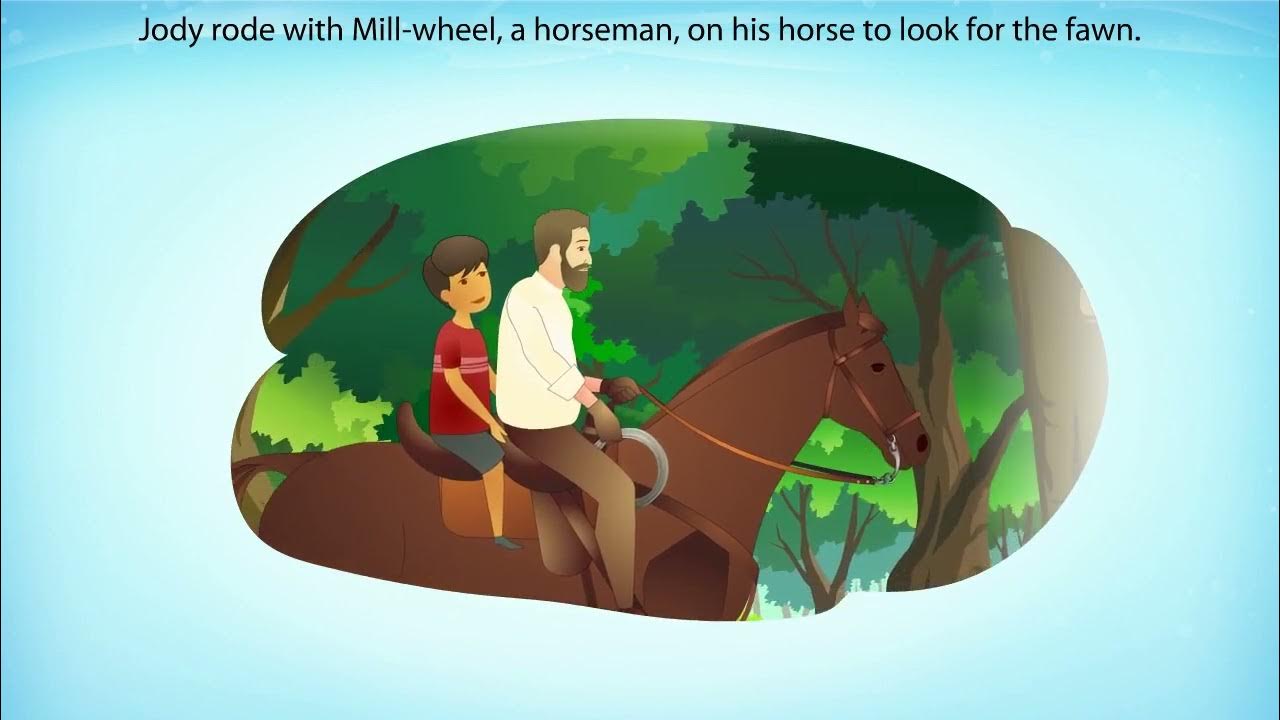 Jody rode with Mill-wheel, a horseman, on his horse to look for the fawn.